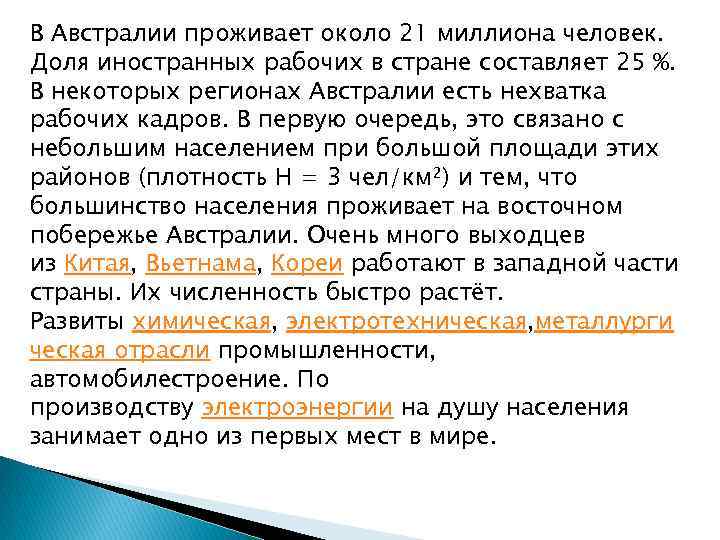 В Австралии проживает около 21 миллиона человек. Доля иностранных рабочих в стране составляет 25 %. В некоторых регионах Австралии есть нехватка рабочих кадров. В первую очередь, это связано с небольшим населением при большой площади этих районов (плотность Н = 3 чел/км$^2$) и тем, что большинство населения проживает на восточном побережье Австралии. Очень много выходцев из Китая, Вьетнама, Кореи работают в западной части страны. Их численность быстро растёт.
Развиты химическая, электротехническая,металлургическая отрасли промышленности, автомобилестроение. По производству электроэнергии на душу населения занимает одно из первых мест в мире.